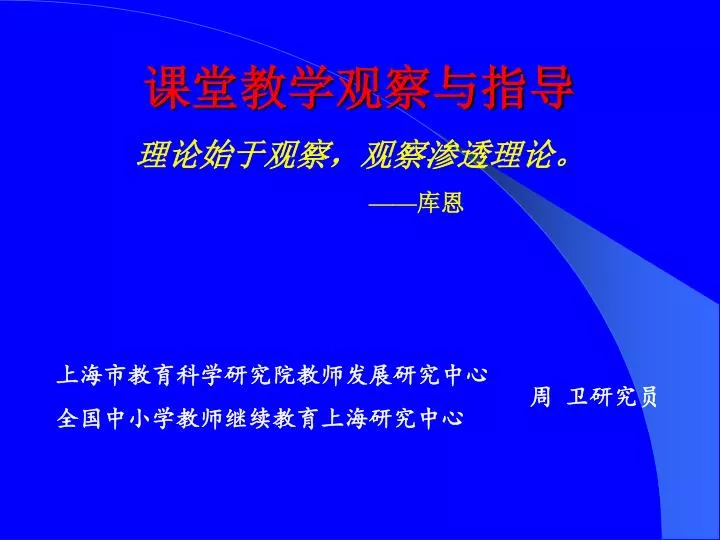 课堂教学观察与指导

理论始于观察，观察渗透理论。

——库恩

上海市教育科学研究院教师发展研究中心
全国中小学教师继续教育上海研究中心

周 卫研究员